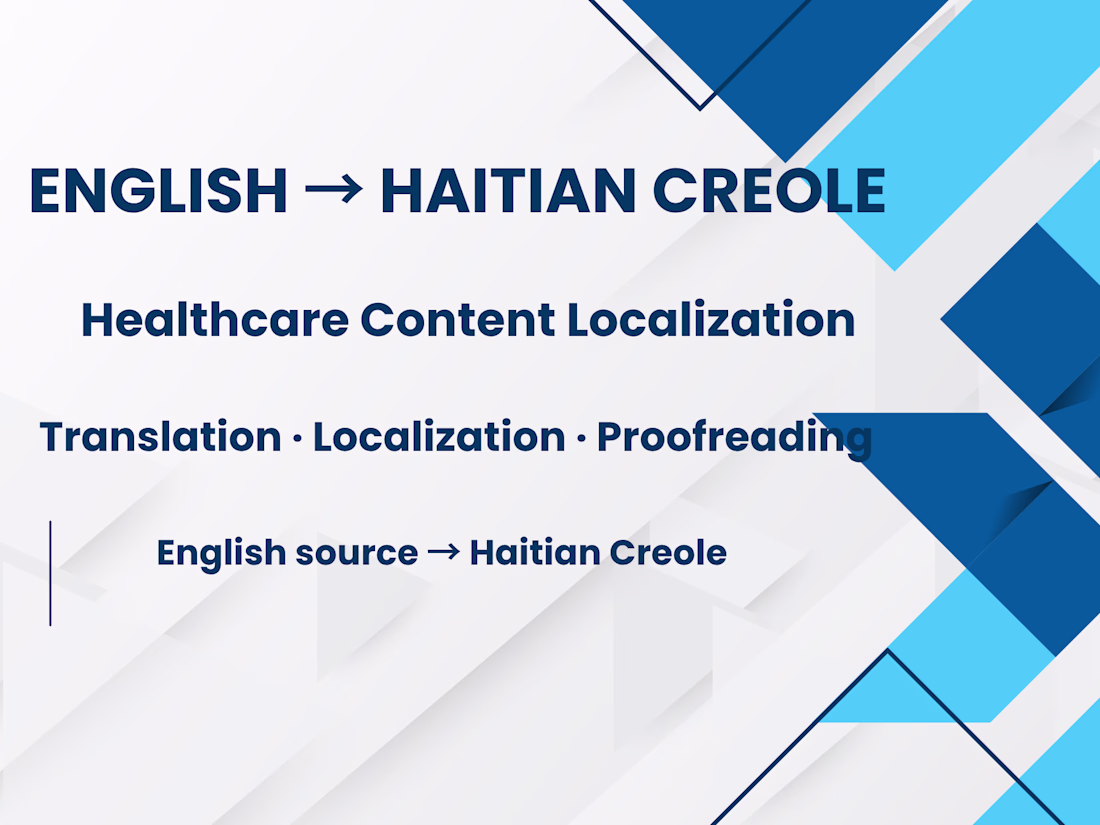 ENGLISH → HAITIAN CREOLE

Healthcare Content Localization

Translation · Localization · Proofreading

English source → Haitian Creole